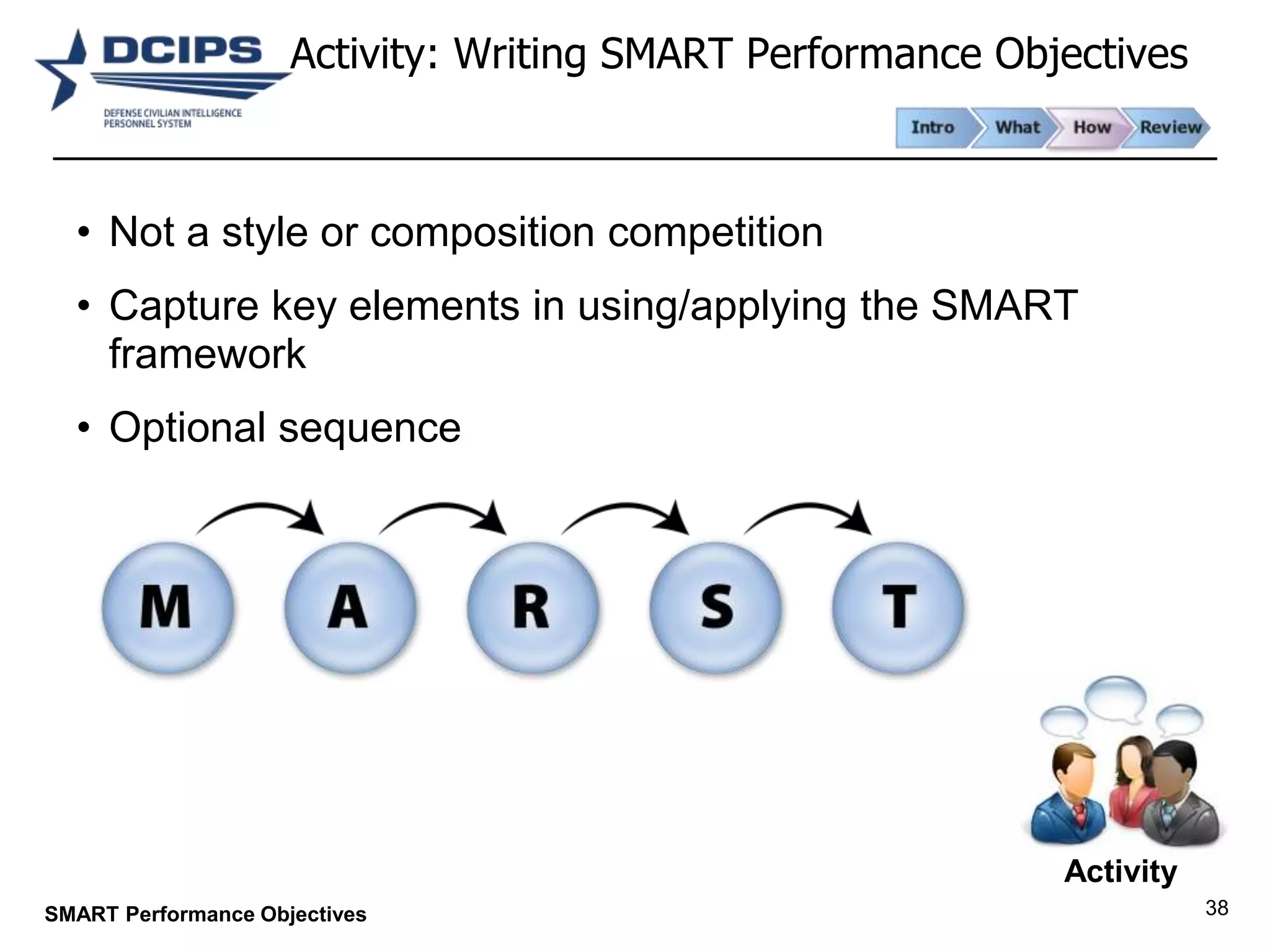 DCIPS
DEFENSE CIVILIAN INTELLIGENCE PERSONNEL SYSTEM

Activity: Writing SMART Performance Objectives

Intro What How Review

• Not a style or composition competition
• Capture key elements in using/applying the SMART framework
• Optional sequence

M A R S T

Activity

SMART Performance Objectives

38